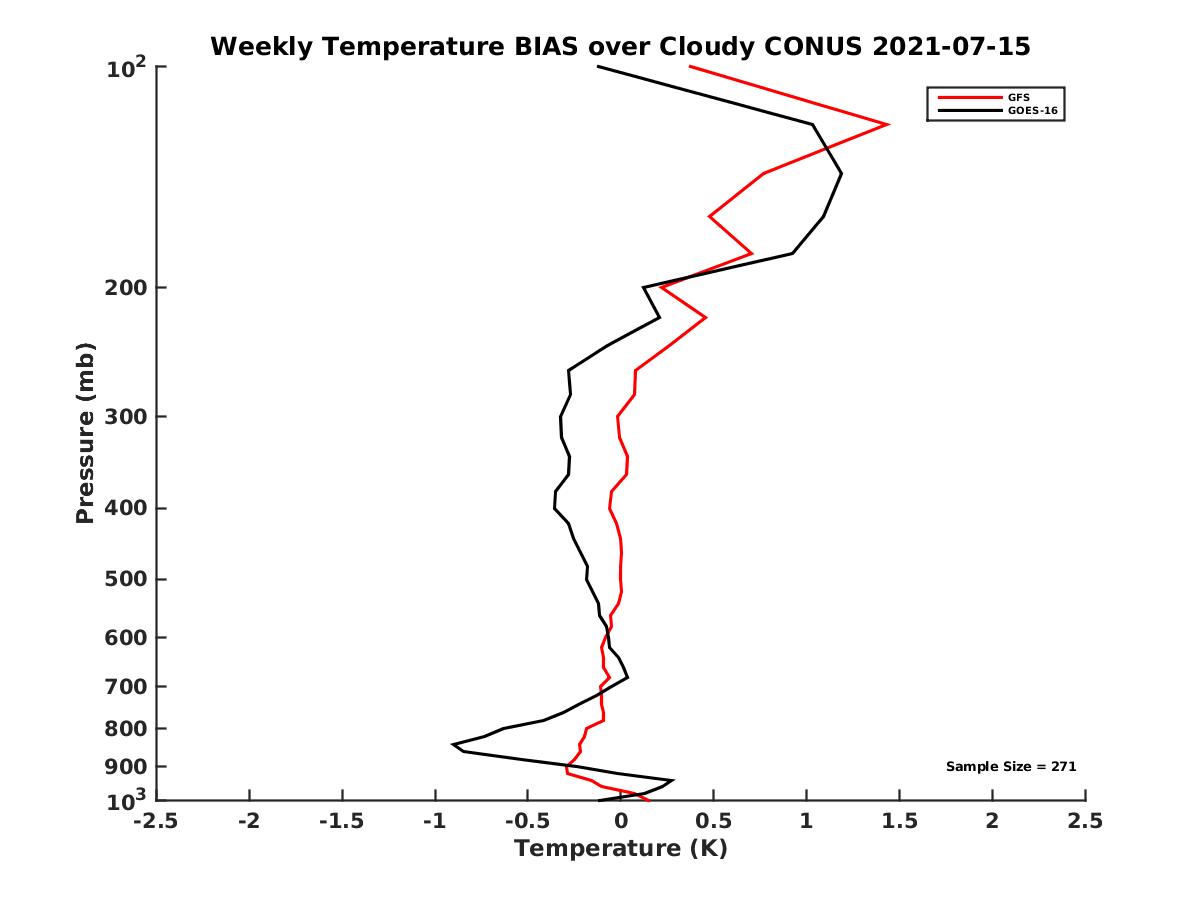 Weekly Temperature BIAS over Cloudy CONUS 2021-07-15

GFS
GOES-16

Pressure (mb)

$10^2$
200
300
400
500
600
700
800
900
$10^3$

Sample Size = 271

-2.5
-2
-1.5
-1
-0.5
0
0.5
1
1.5
2
2.5

Temperature (K)